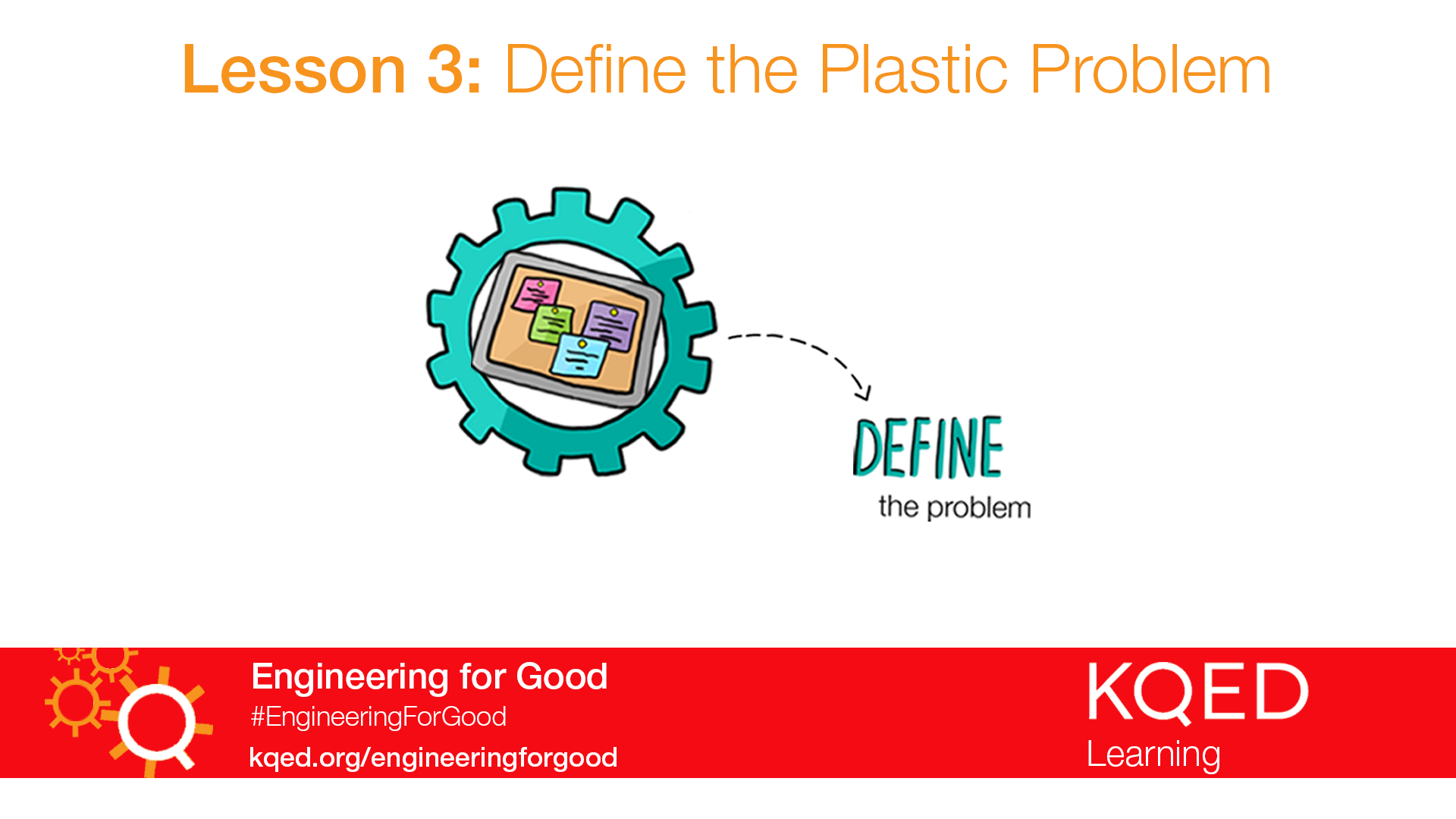 Lesson 3: Define the Plastic Problem

DEFINE
the problem

Engineering for Good
#EngineeringForGood
kqed.org/engineeringforgood

KQED
Learning